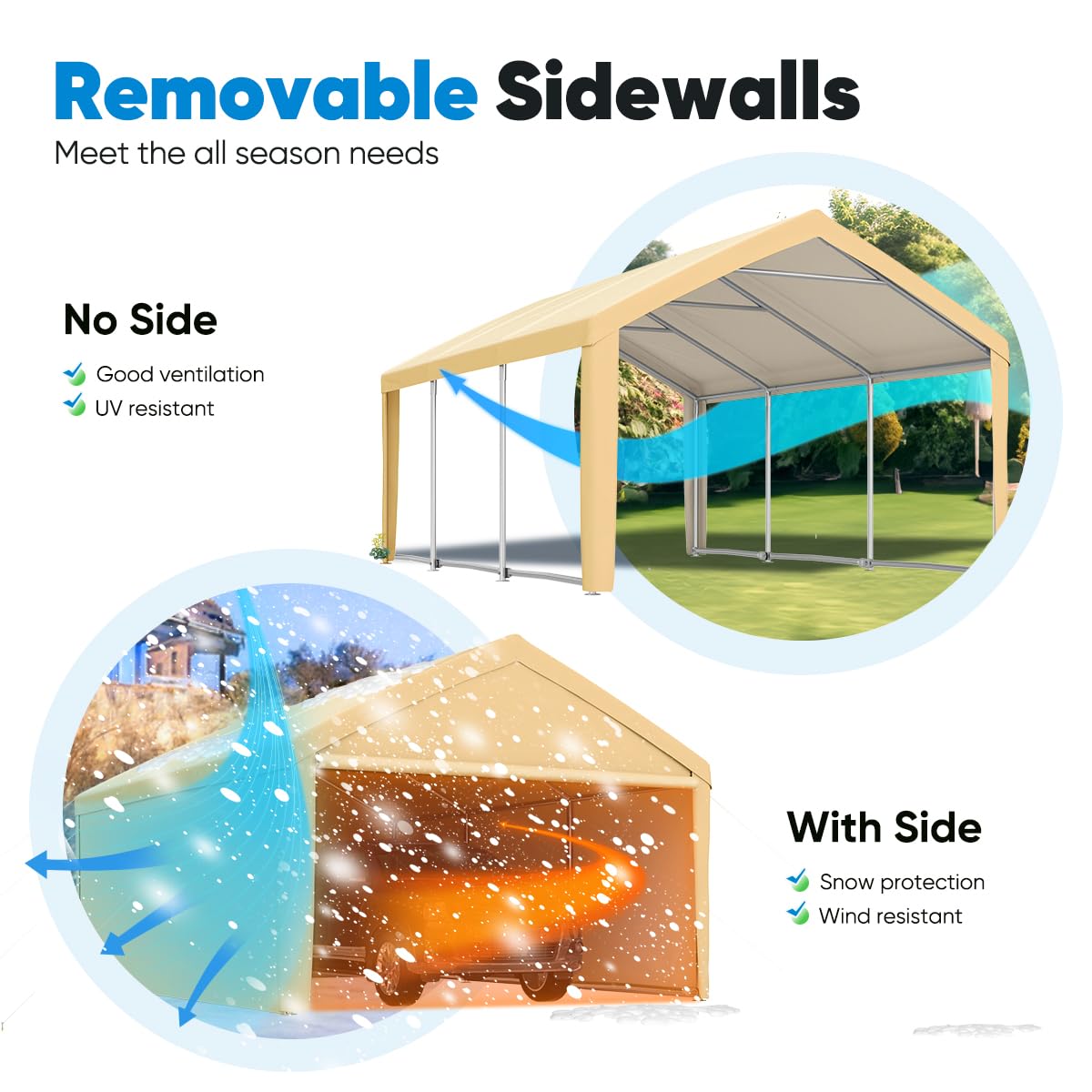 Removable Sidewalls

Meet the all season needs

No Side

Good ventilation

UV resistant

With Side

Snow protection

Wind resistant